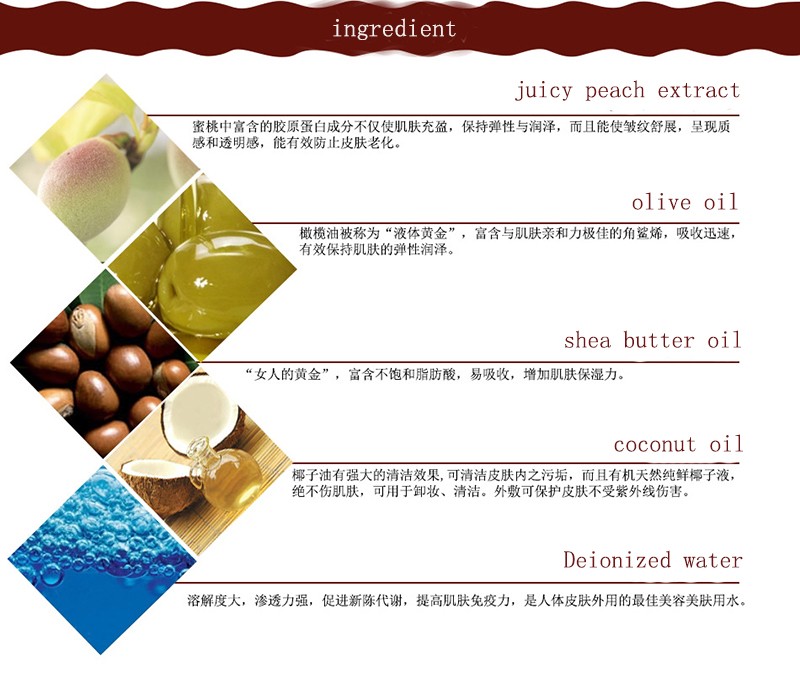 ingredient

juicy peach extract

蜜桃中富含的胶原蛋白成分不仅使肌肤充盈，保持弹性与润泽，而且能使皱纹舒展，呈现质感和透明感，能有效防止皮肤老化。

olive oil

橄榄油被称为“液体黄金”，富含与肌肤亲和力极佳的角鲨烯，吸收迅速，有效保持肌肤的弹性润泽。

shea butter oil

“女人的黄金”，富含不饱和脂肪酸，易吸收，增加肌肤保湿力。

coconut oil

椰子油有强大的清洁效果，可清洁皮肤内之污垢，而且有机天然纯鲜椰子液，绝不伤肌肤，可用于卸妆、清洁。外敷可保护皮肤不受紫外线伤害。

Deionized water

溶解度大，渗透力强，促进新陈代谢，提高肌肤免疫力，是人体皮肤外用的最佳美容美肤用水。